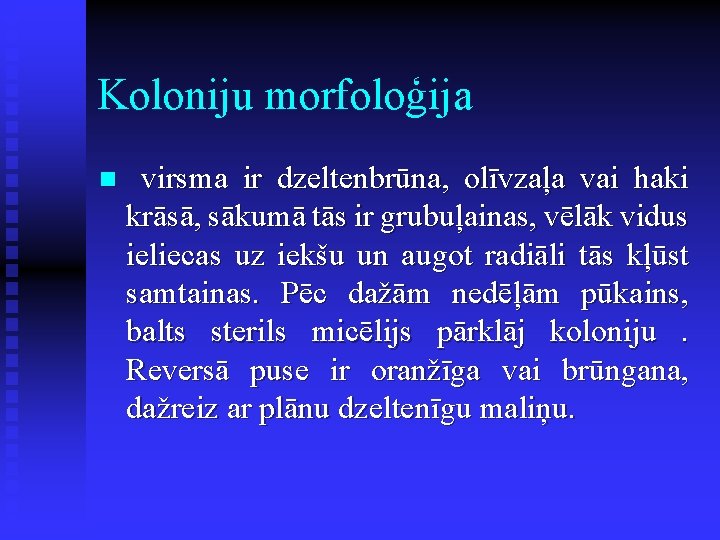 Koloniju morfoloģija

virsma ir dzeltenbrūna, olīvzaļa vai haki krāsā, sākumā tās ir grubuļainas, vēlāk vidus ieliecas uz iekšu un augot radiāli tās kļūst samtainas. Pēc dažām nedēļām pūkains, balts sterils micēlijs pārklāj koloniju . Reversā puse ir oranžīga vai brūngana, dažreiz ar plānu dzeltenīgu maliņu.